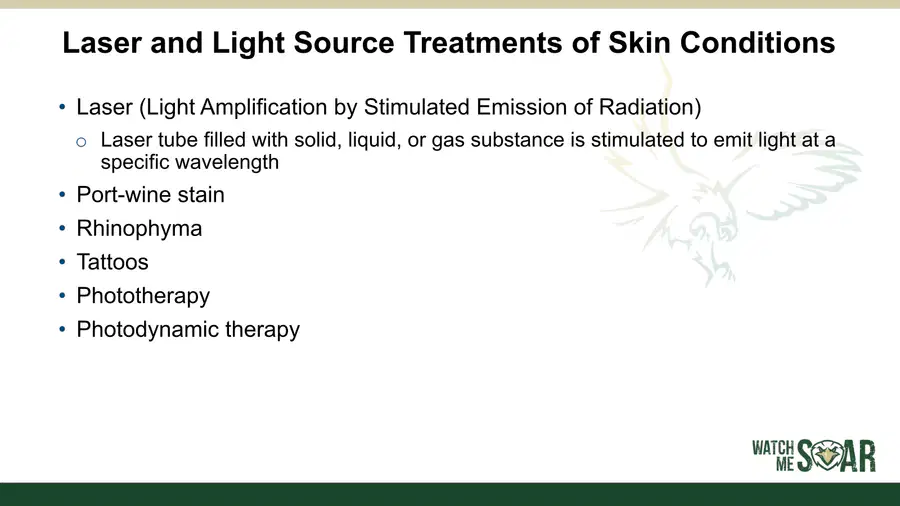 Laser and Light Source Treatments of Skin Conditions

• Laser (Light Amplification by Stimulated Emission of Radiation)
o Laser tube filled with solid, liquid, or gas substance is stimulated to emit light at a specific wavelength
• Port-wine stain
• Rhinophyma
• Tattoos
• Phototherapy
• Photodynamic therapy

WATCH ME SOAR